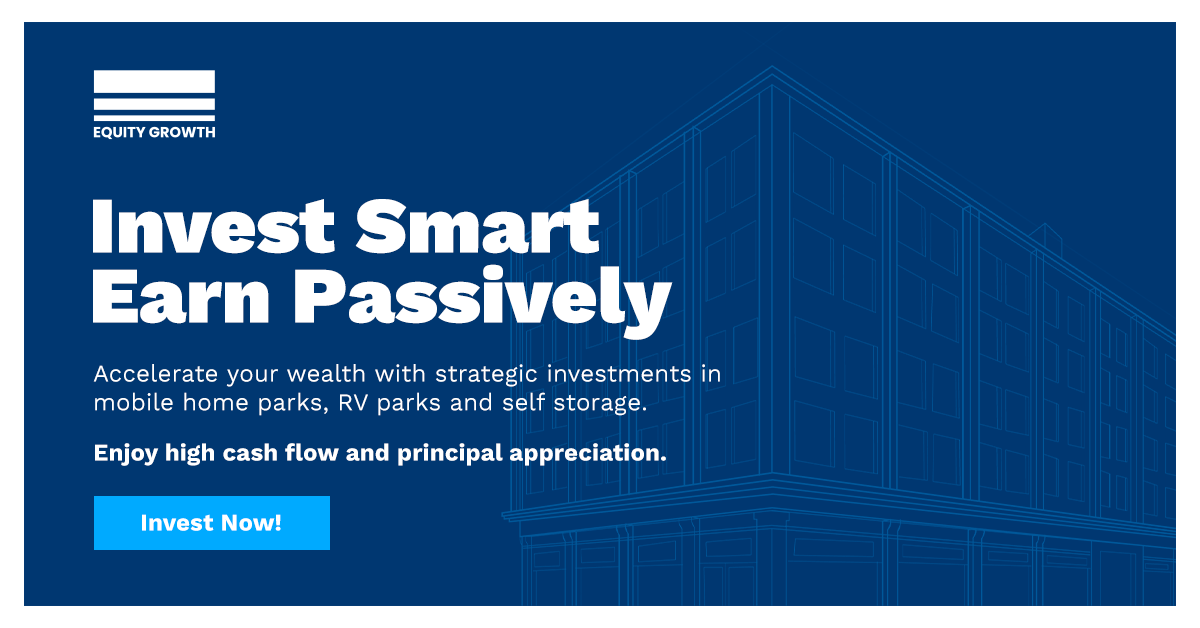 EQUITY GROWTH

Invest Smart
Earn Passively

Accelerate your wealth with strategic investments in mobile home parks, RV parks and self storage.

Enjoy high cash flow and principal appreciation.

Invest Now!